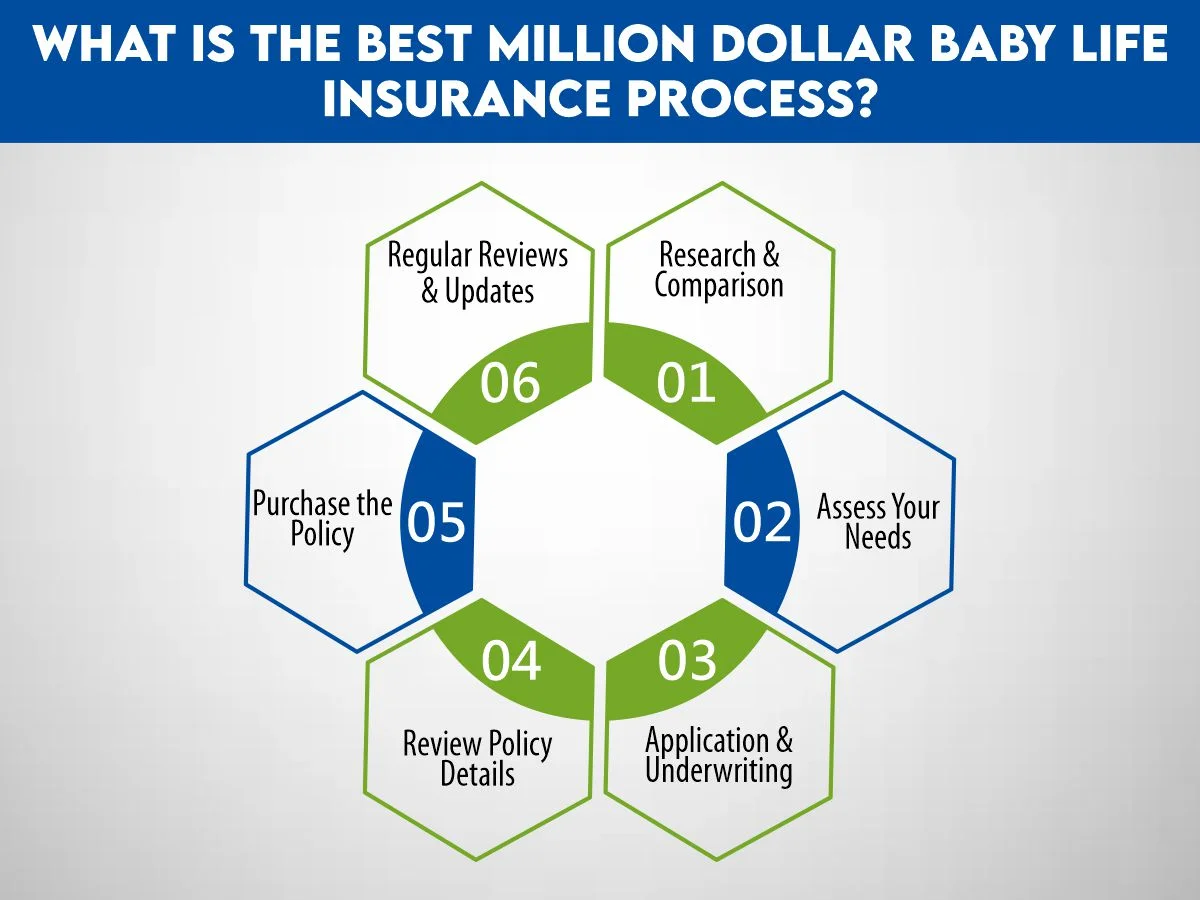 WHAT IS THE BEST MILLION DOLLAR BABY LIFE INSURANCE PROCESS?

01
Research & Comparison

02
Assess Your Needs

03
Application & Underwriting

04
Review Policy Details

05
Purchase the Policy

06
Regular Reviews & Updates